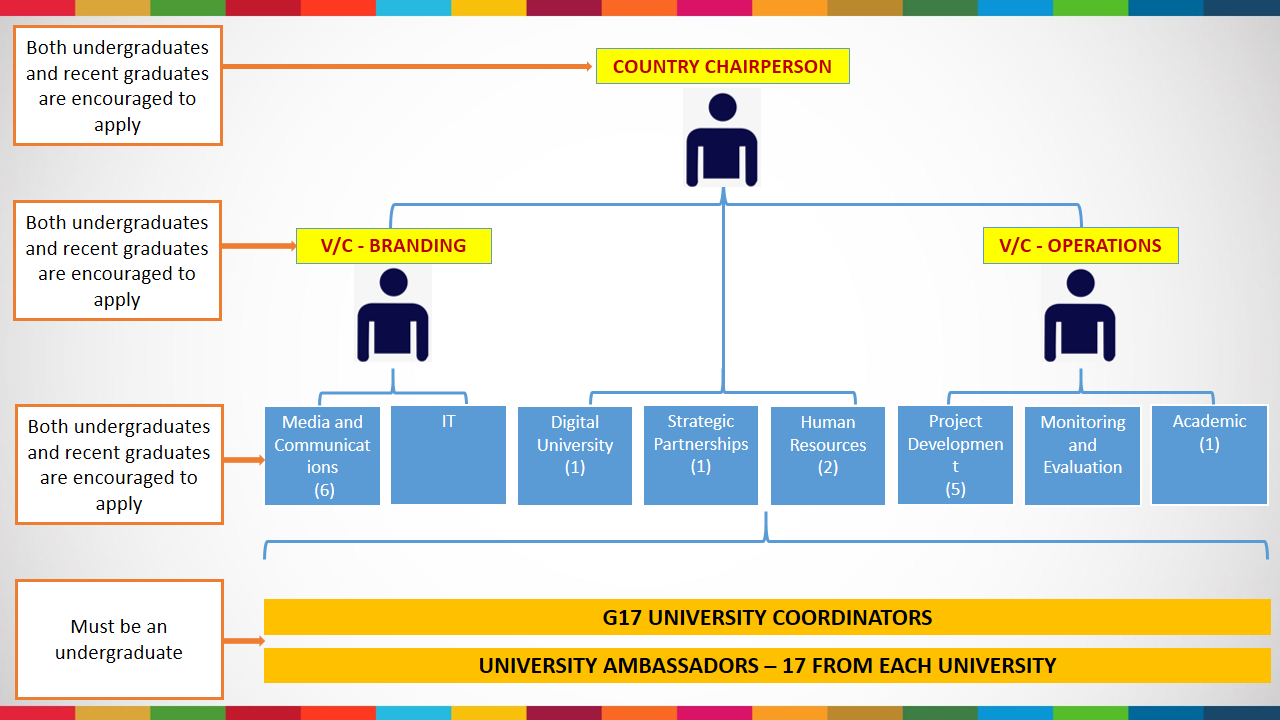 Both undergraduates and recent graduates are encouraged to apply

COUNTRY CHAIRPERSON

Both undergraduates and recent graduates are encouraged to apply

V/C - BRANDING

V/C - OPERATIONS

Both undergraduates and recent graduates are encouraged to apply

Media and Communications (6)

IT

Digital University (1)

Strategic Partnerships (1)

Human Resources (2)

Project Development (5)

Monitoring and Evaluation

Academic (1)

Must be an undergraduate

G17 UNIVERSITY COORDINATORS

UNIVERSITY AMBASSADORS – 17 FROM EACH UNIVERSITY